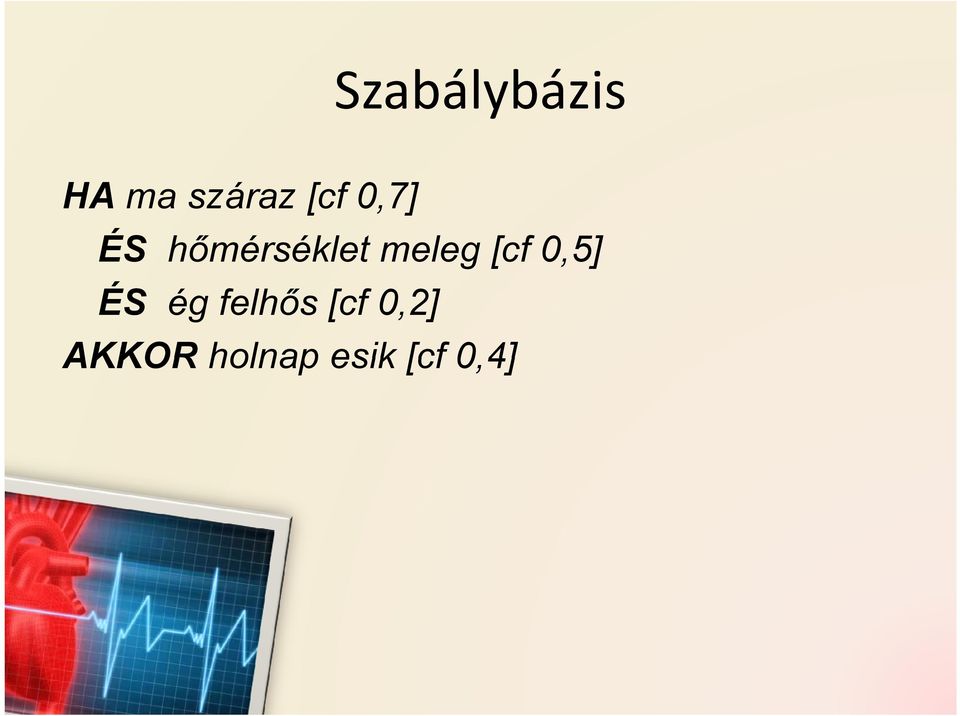 Szabálybázis

HA ma száraz [cf 0,7]
ÉS hőmérséklet meleg [cf 0,5]
ÉS ég felhős [cf 0,2]
AKKOR holnap esik [cf 0,4]